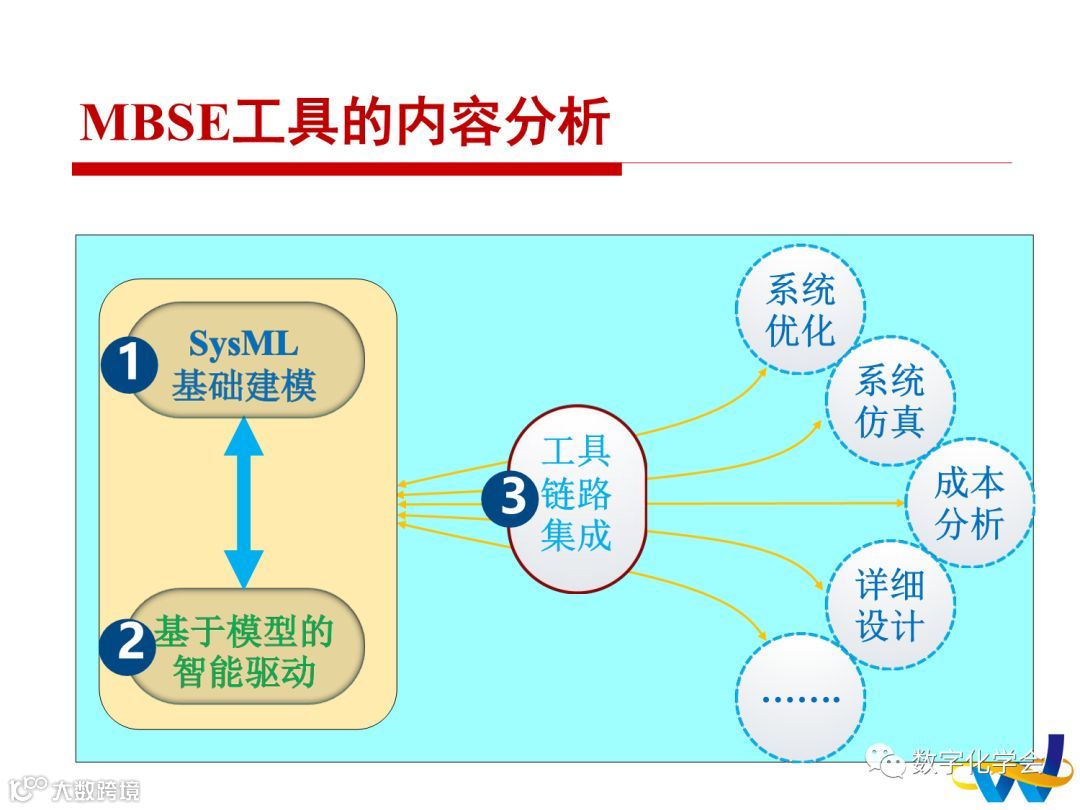 MBSE工具的内容分析

1 SysML 基础建模

2 基于模型的智能驱动

3 工具链路集成

系统优化

系统仿真

成本分析

详细设计

.......

数字化学会

大数跨境